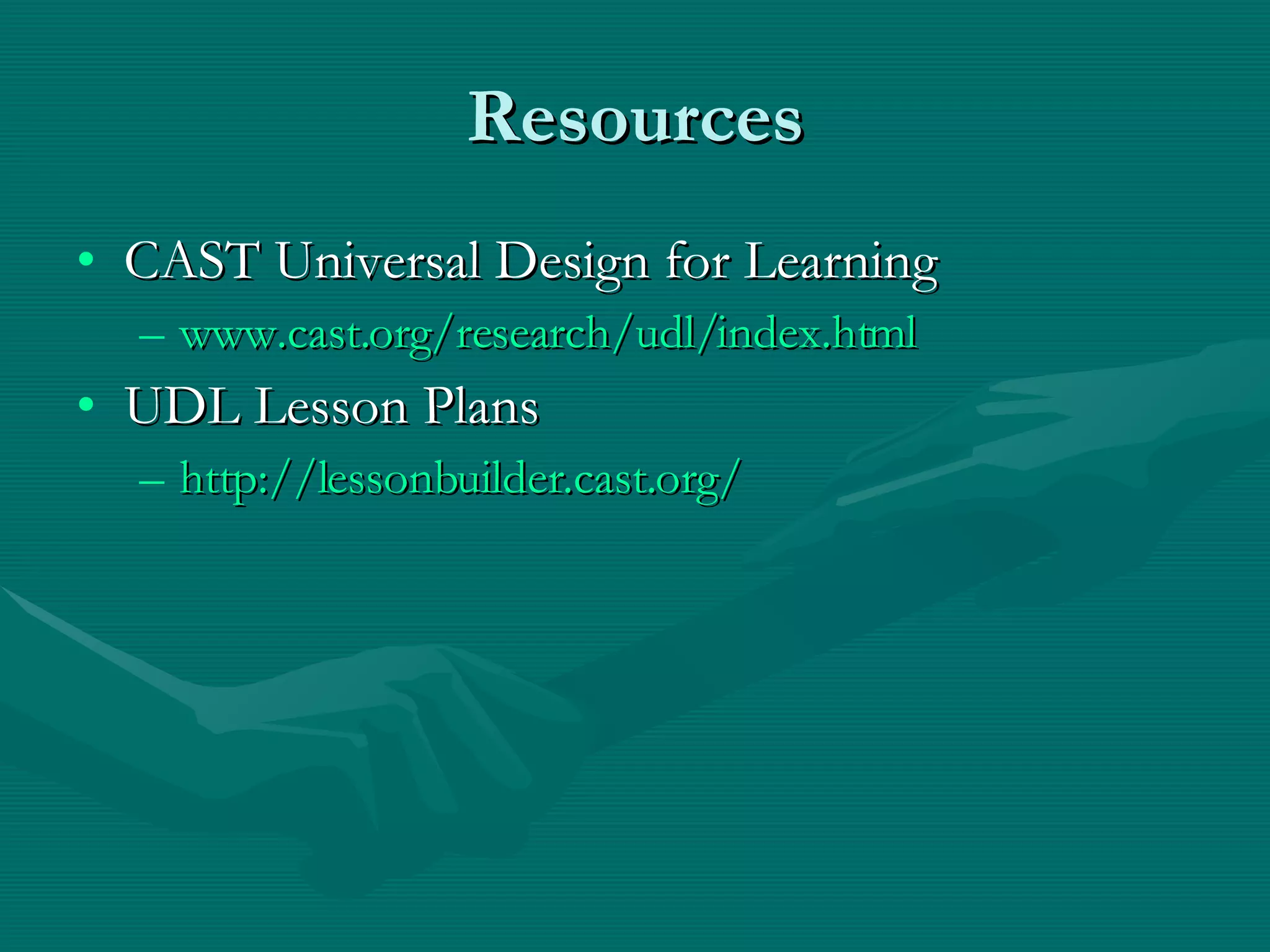 Resources

• CAST Universal Design for Learning
– www.cast.org/research/udl/index.html
• UDL Lesson Plans
– http://lessonbuilder.cast.org/